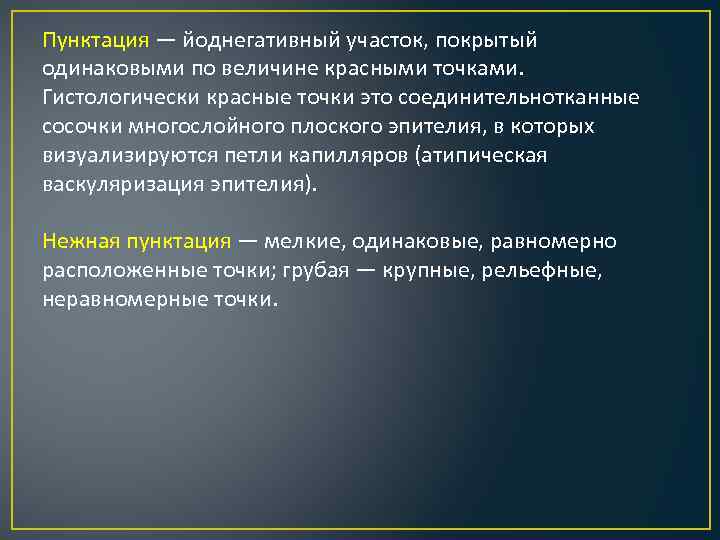 Пунктация — йоднегативный участок, покрытый одинаковыми по величине красными точками. Гистологически красные точки это соединительнотканные сосочки многослойного плоского эпителия, в которых визуализируются петли капилляров (атипическая васкуляризация эпителия).

Нежная пунктация — мелкие, одинаковые, равномерно расположенные точки; грубая — крупные, рельефные, неравномерные точки.